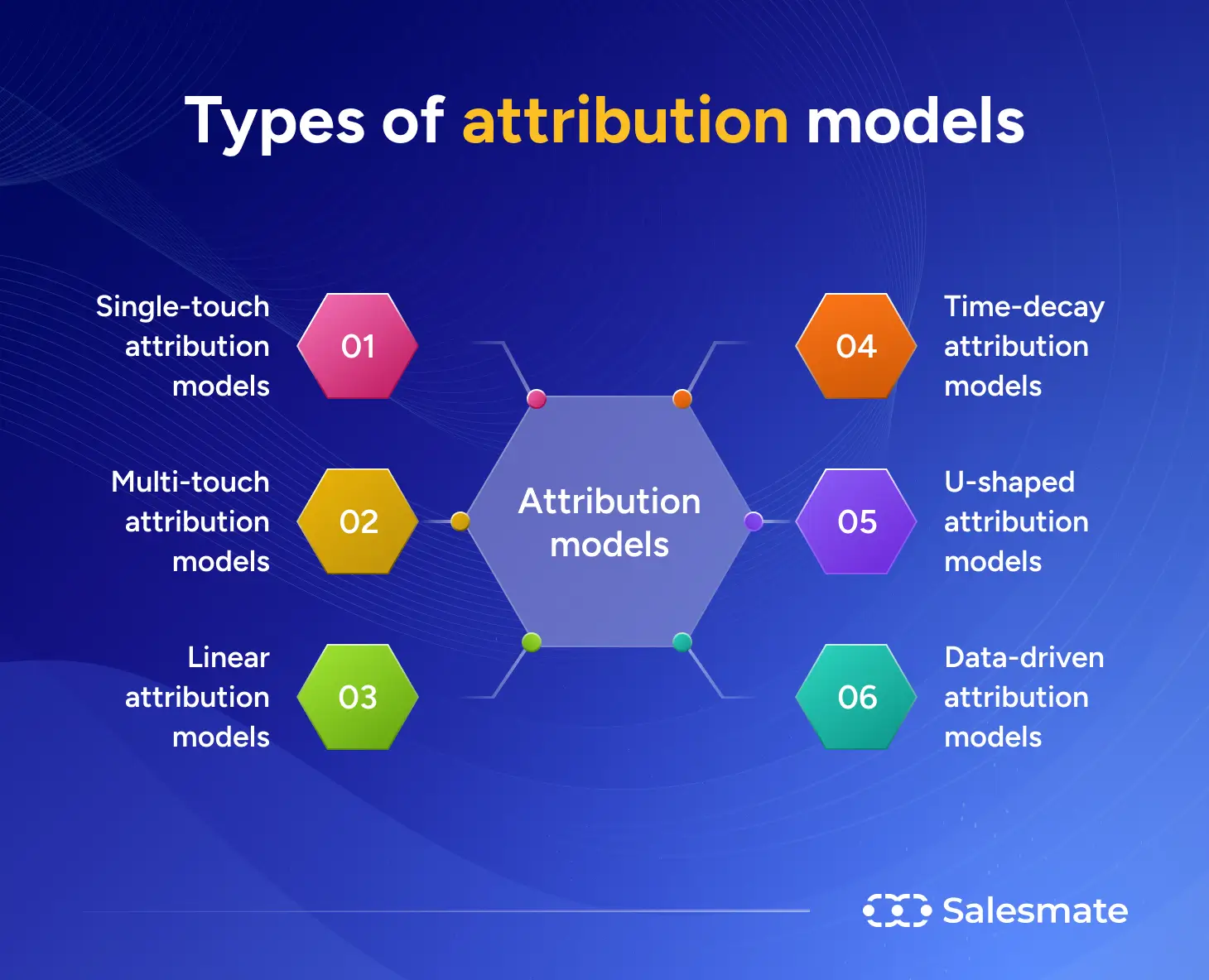 Types of attribution models

Single-touch attribution models
01

Multi-touch attribution models
02

Linear attribution models
03

Attribution models

04
Time-decay attribution models

05
U-shaped attribution models

06
Data-driven attribution models

Salesmate